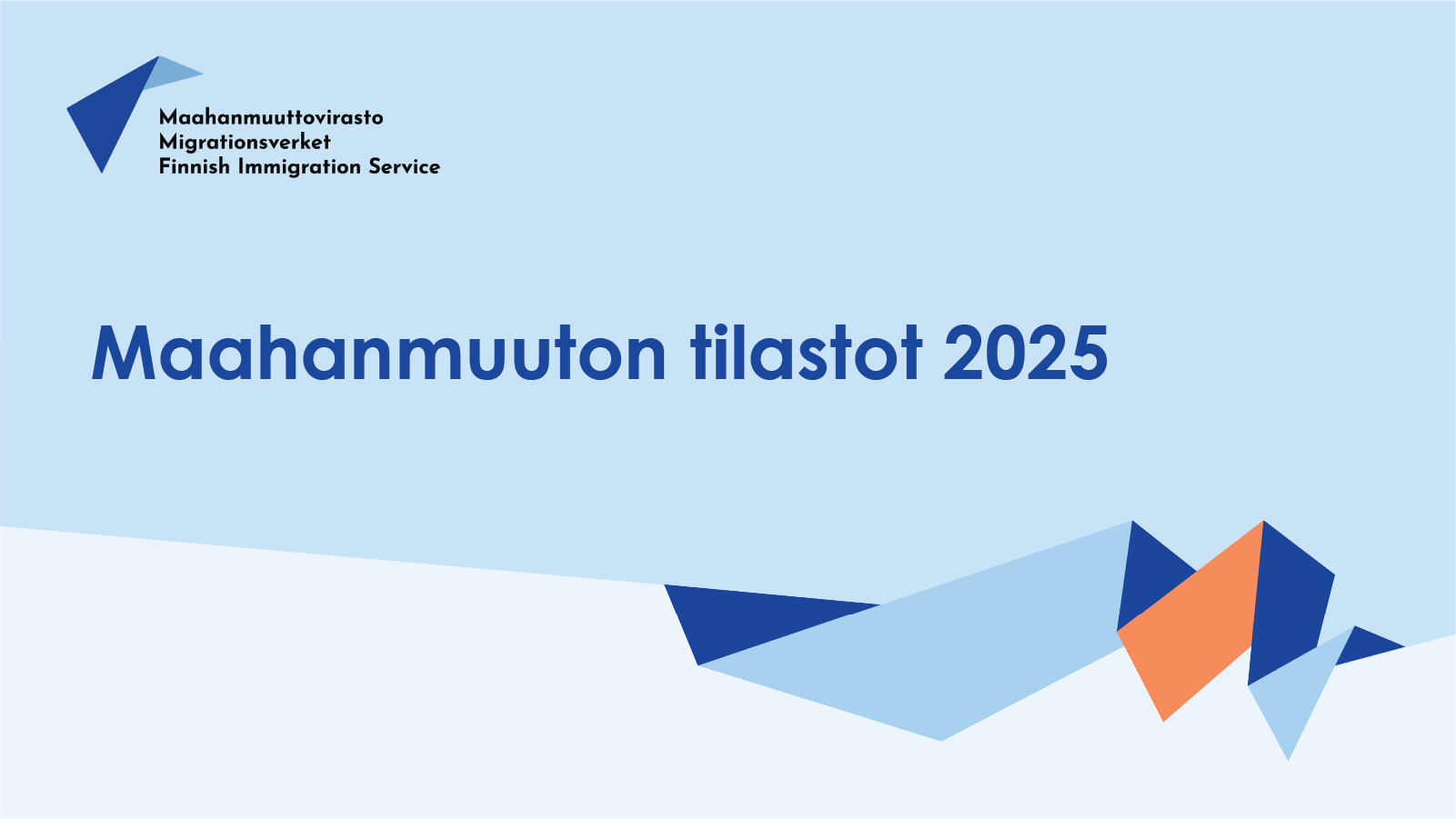 Maahanmuuttovirasto
Migrationsverket
Finnish Immigration Service

Maahanmuuton tilastot 2025